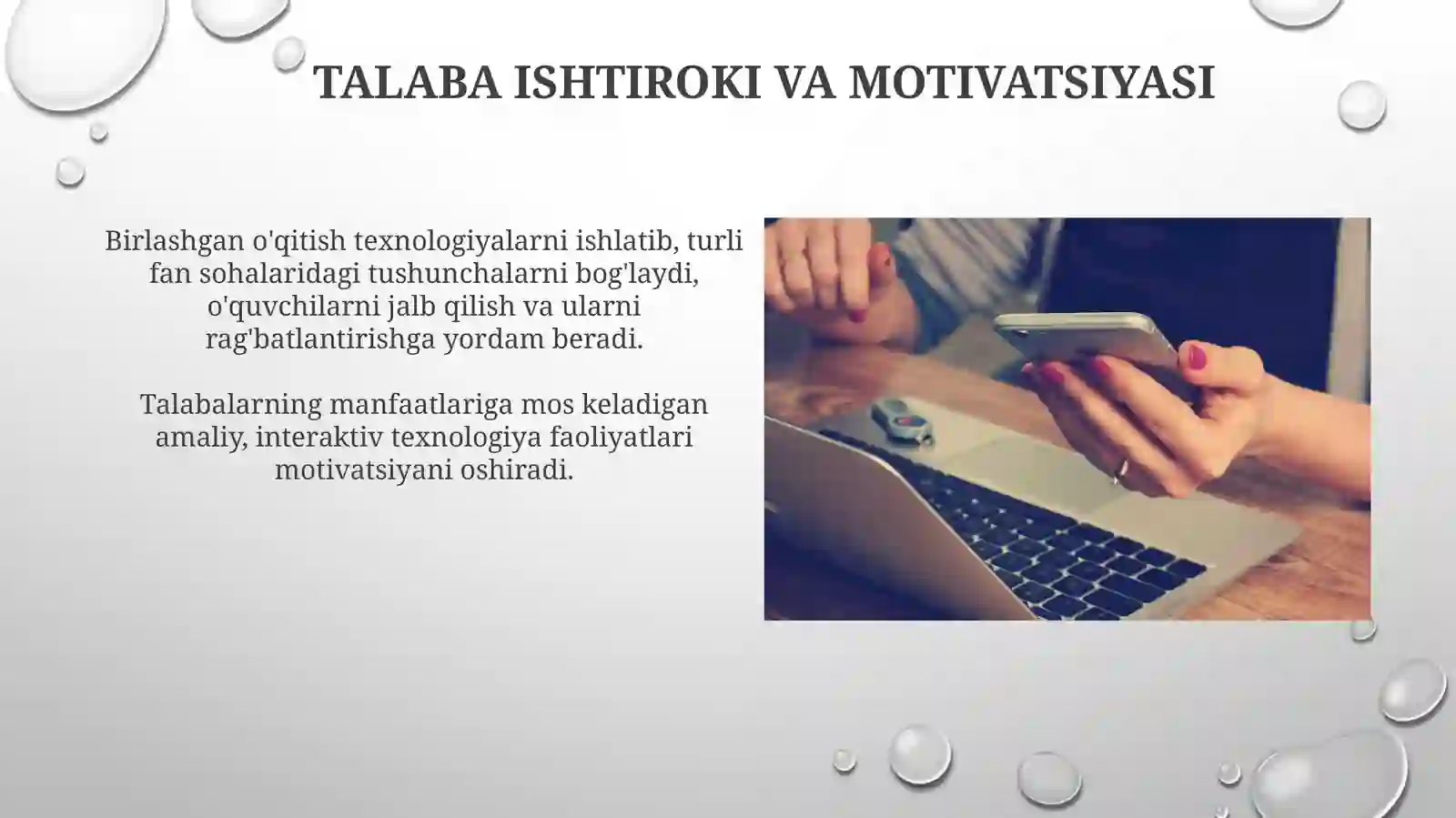 TALABA ISHTIROKI VA MOTIVATSIYASI

Birlashgan o'qitish texnologiyalarni ishlatib, turli fan sohalaridagi tushunchalarni bog'laydi, o'quvchilarni jalb qilish va ularni rag'batlantirishga yordam beradi.

Talabalarning manfaatlariga mos keladigan amaliy, interaktiv texnologiya faoliyatlari motivatsiyani oshiradi.